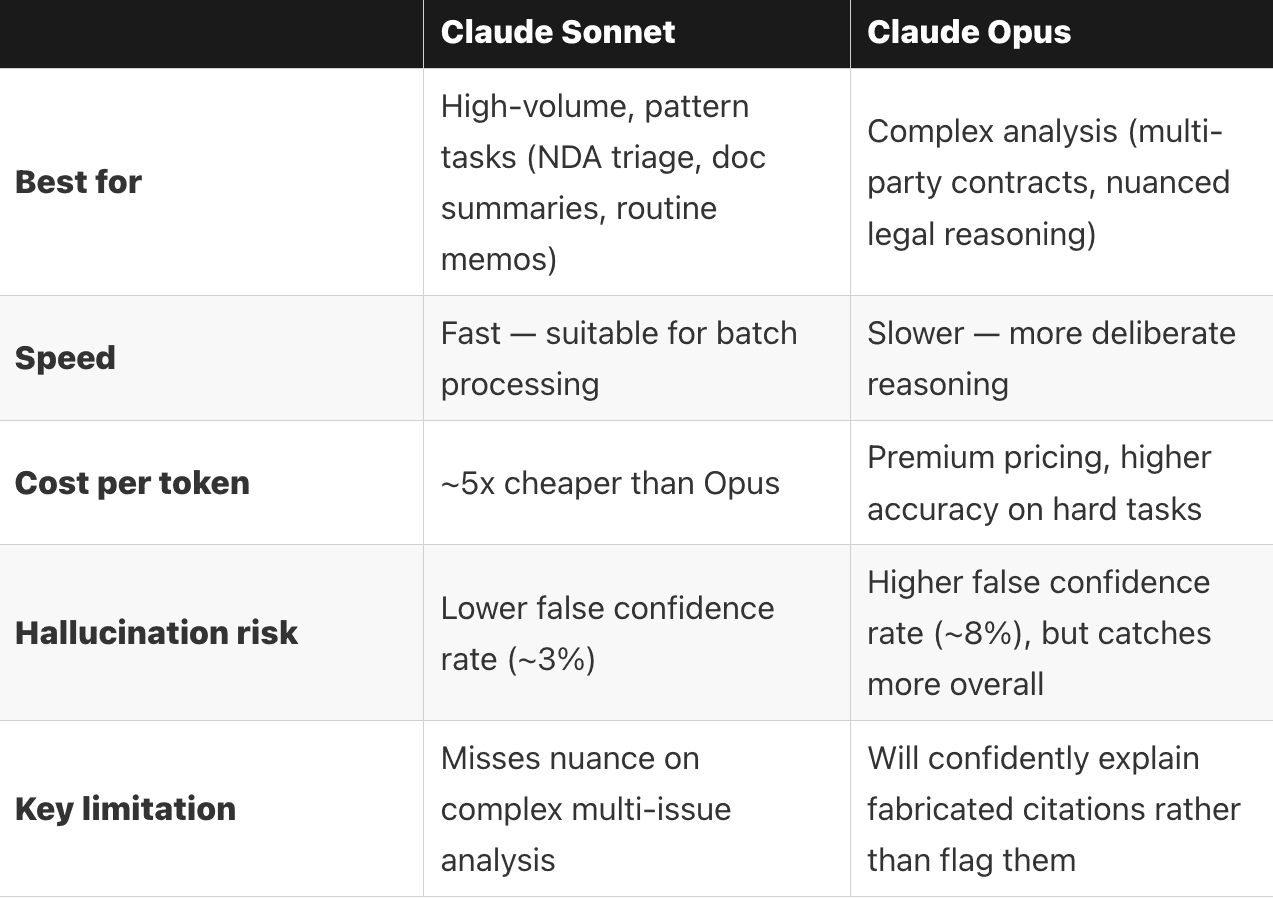 | | Claude Sonnet | Claude Opus |
|---|---|---|
| **Best for** | High-volume, pattern tasks (NDA triage, doc summaries, routine memos) | Complex analysis (multi-party contracts, nuanced legal reasoning) |
| **Speed** | Fast — suitable for batch processing | Slower — more deliberate reasoning |
| **Cost per token** | ~5x cheaper than Opus | Premium pricing, higher accuracy on hard tasks |
| **Hallucination risk** | Lower false confidence rate (~3%) | Higher false confidence rate (~8%), but catches more overall |
| **Key limitation** | Misses nuance on complex multi-issue analysis | Will confidently explain fabricated citations rather than flag them |